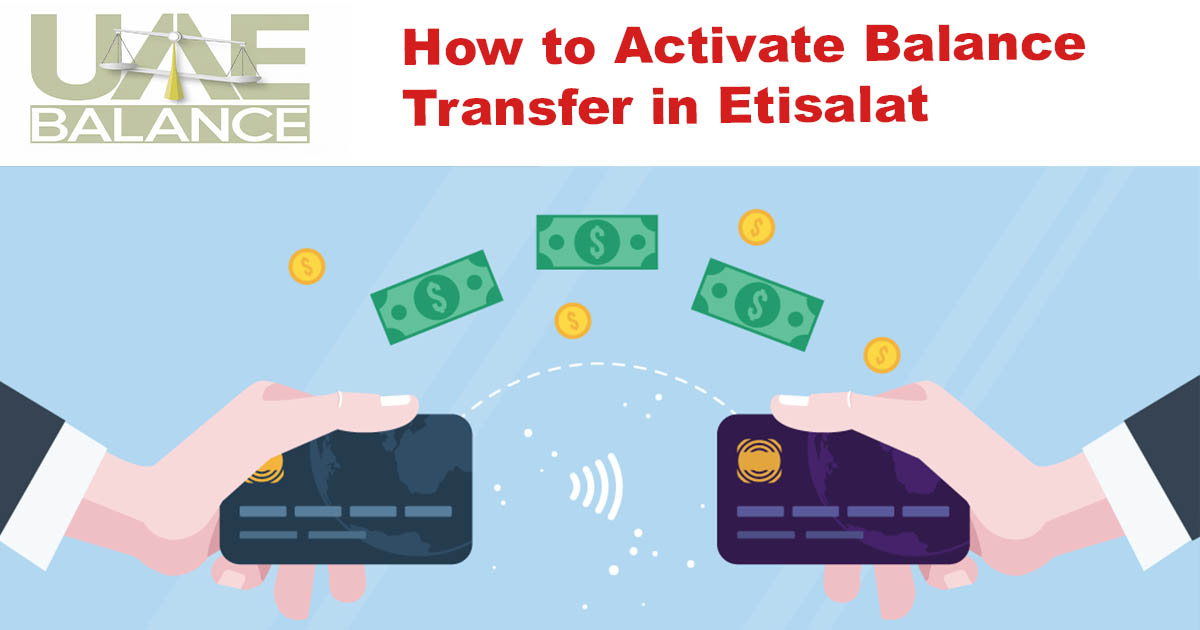 UAE BALANCE

How to Activate Balance Transfer in Etisalat

$ $ $ $ $ $ $